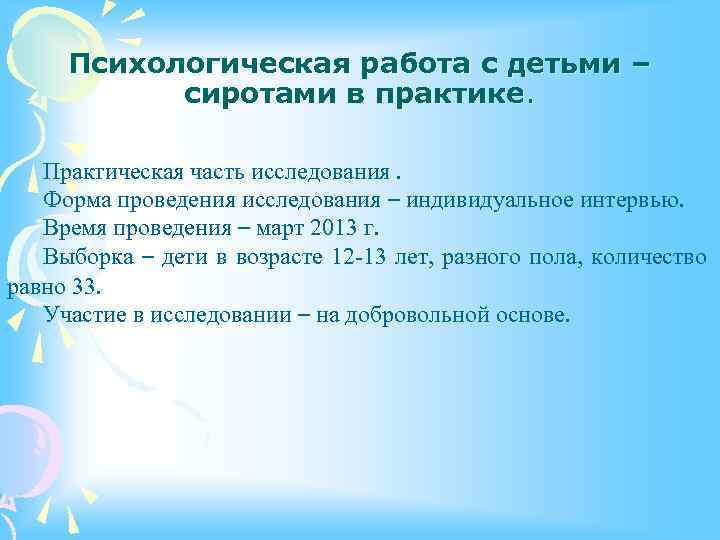 Психологическая работа с детьми – сиротами в практике.

Практическая часть исследования .

Форма проведения исследования – индивидуальное интервью.

Время проведения – март 2013 г.

Выборка – дети в возрасте 12-13 лет, разного пола, количество равно 33.

Участие в исследовании – на добровольной основе.